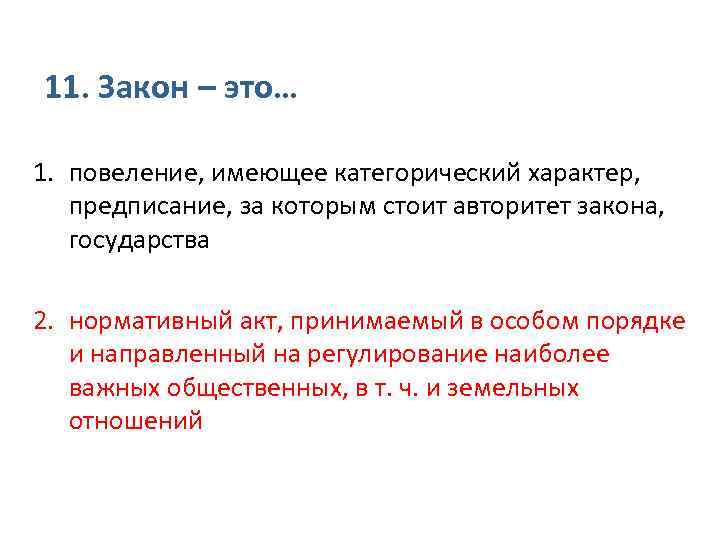 11. Закон – это…

1. повеление, имеющее категорический характер, предписание, за которым стоит авторитет закона, государства

2. нормативный акт, принимаемый в особом порядке и направленный на регулирование наиболее важных общественных, в т. ч. и земельных отношений